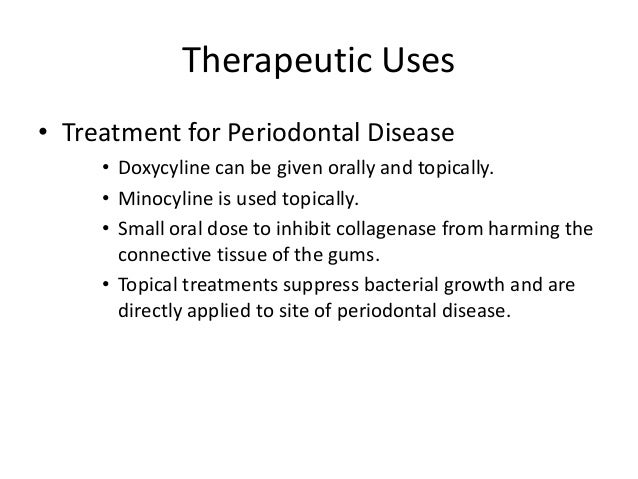 Therapeutic Uses

• Treatment for Periodontal Disease
 • Doxycyline can be given orally and topically.
 • Minocyline is used topically.
 • Small oral dose to inhibit collagenase from harming the connective tissue of the gums.
 • Topical treatments suppress bacterial growth and are directly applied to site of periodontal disease.